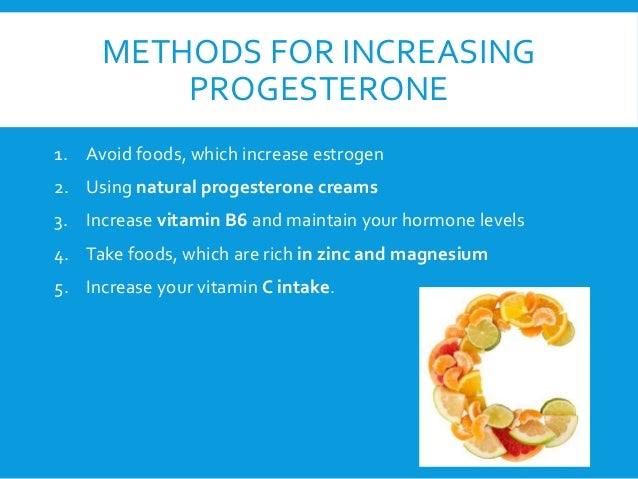 METHODS FOR INCREASING PROGESTERONE

1. Avoid foods, which increase estrogen
2. Using natural progesterone creams
3. Increase vitamin B6 and maintain your hormone levels
4. Take foods, which are rich in zinc and magnesium
5. Increase your vitamin C intake.